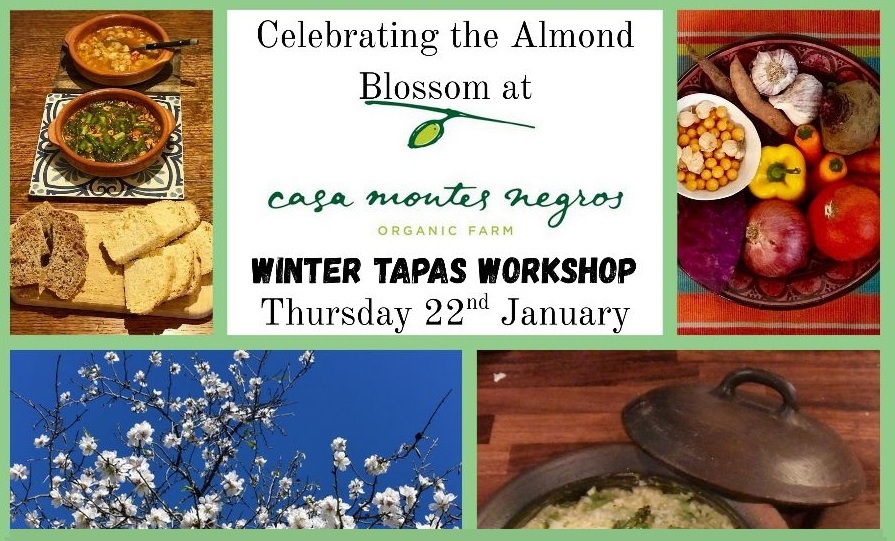 Celebrating the Almond Blossom at

casa montes negros

ORGANIC FARM

WINTER TAPAS WORKSHOP

Thursday 22$^{nd}$ January